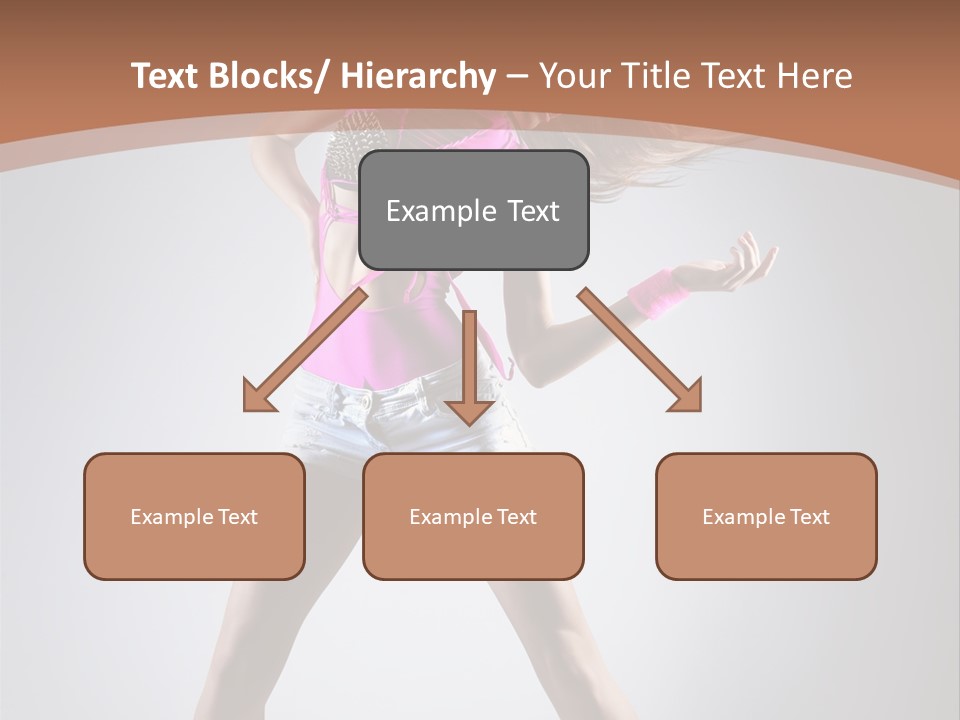 Text Blocks/ Hierarchy – Your Title Text Here

Example Text

Example Text

Example Text

Example Text